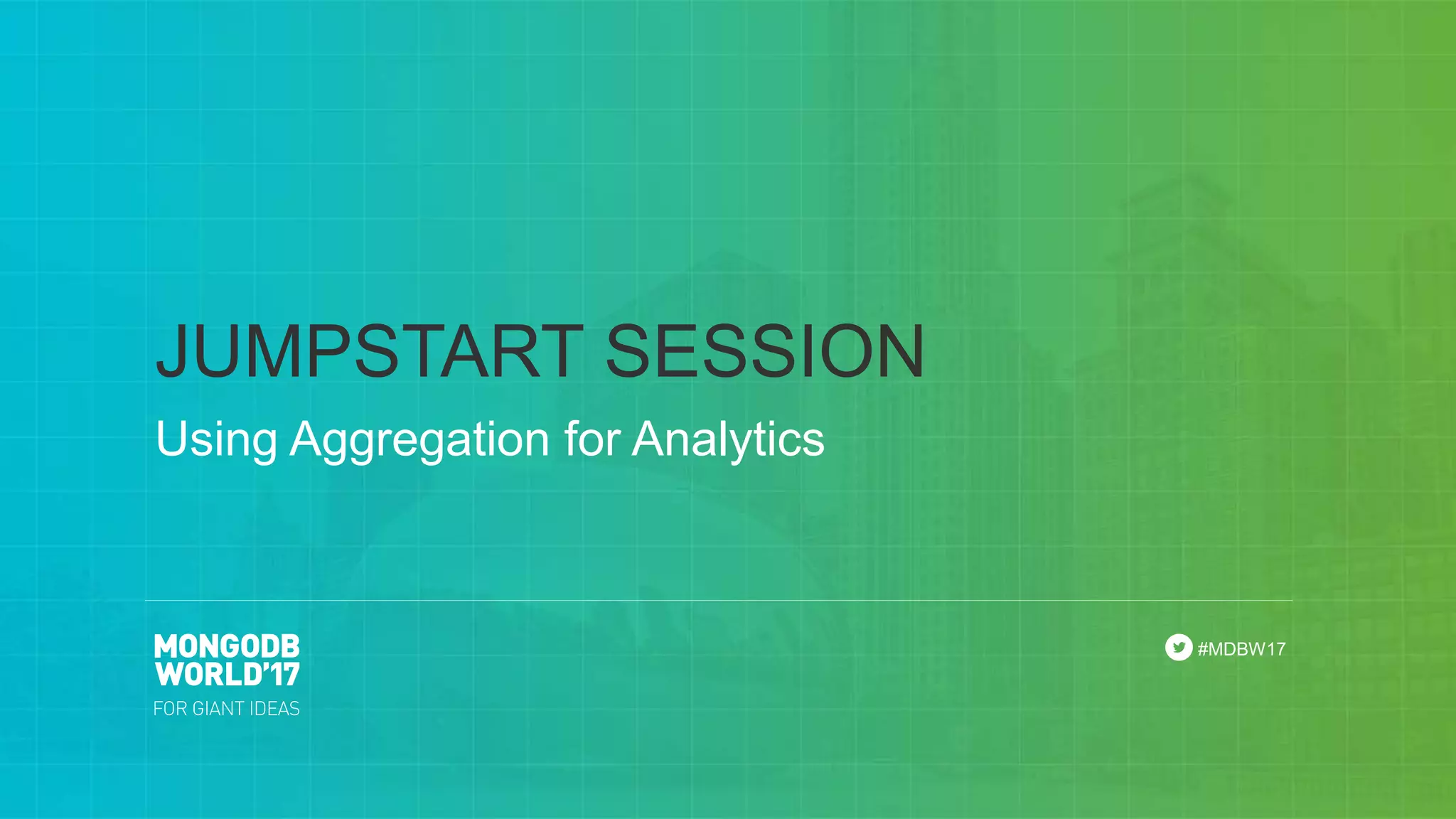 JUMPSTART SESSION

Using Aggregation for Analytics

MONGODB WORLD'17
FOR GIANT IDEAS

#MDBW17